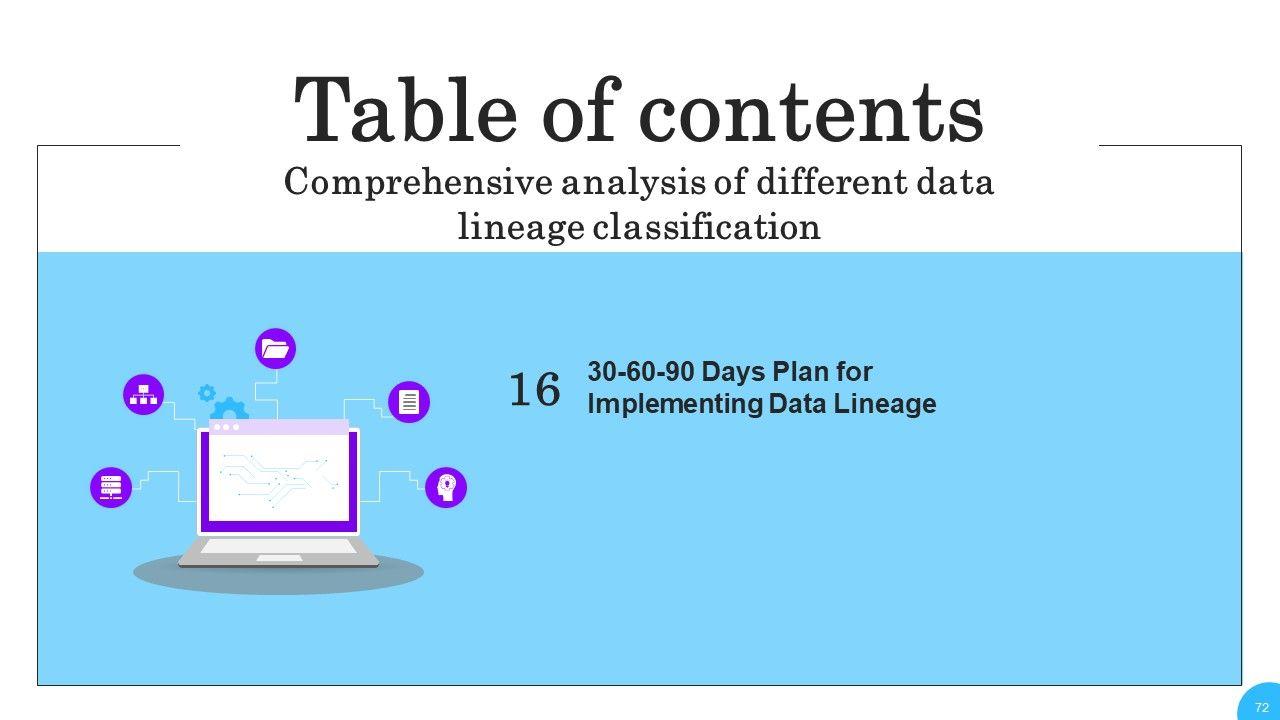 Table of contents

Comprehensive analysis of different data lineage classification

16 30-60-90 Days Plan for Implementing Data Lineage

72